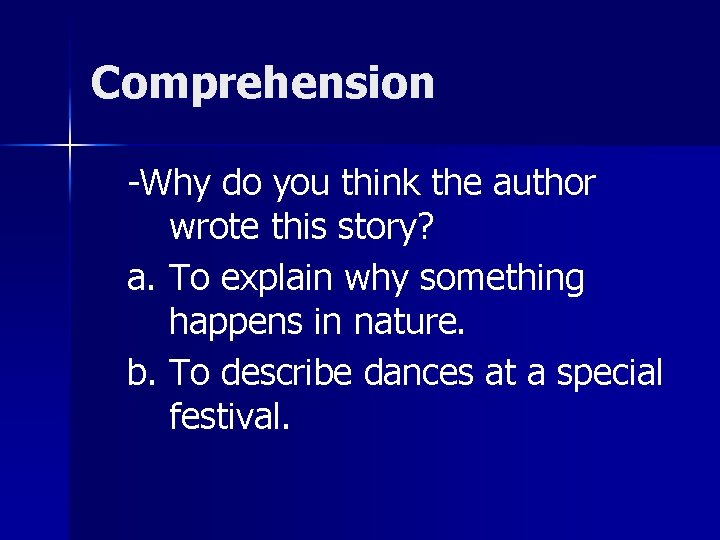 Comprehension

-Why do you think the author wrote this story?

a. To explain why something happens in nature.

b. To describe dances at a special festival.